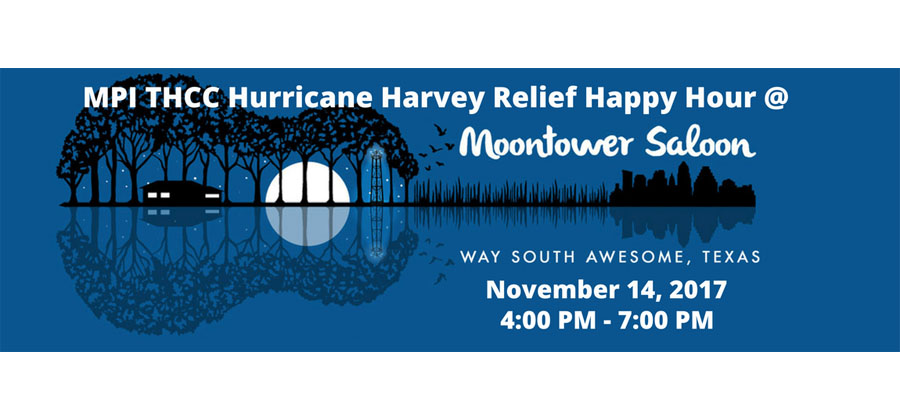 MPI THCC Hurricane Harvey Relief Happy Hour @

Moontower Saloon

WAY SOUTH AWESOME, TEXAS

November 14, 2017
4:00 PM - 7:00 PM